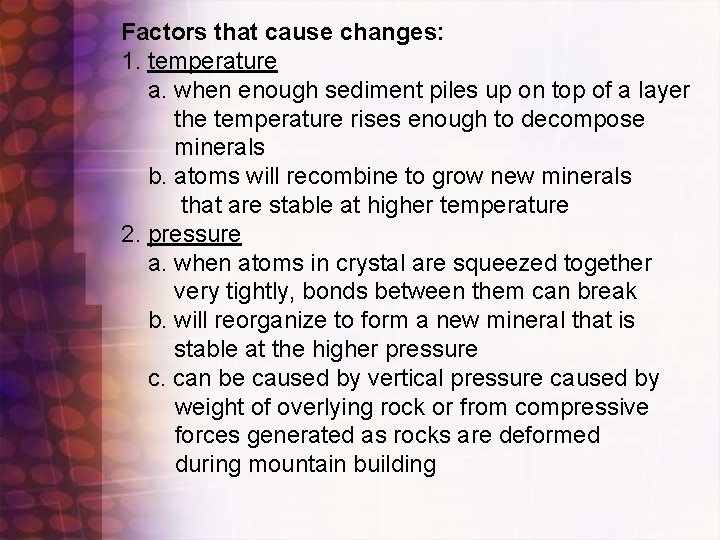 Factors that cause changes:
1. temperature
a. when enough sediment piles up on top of a layer the temperature rises enough to decompose minerals
b. atoms will recombine to grow new minerals that are stable at higher temperature
2. pressure
a. when atoms in crystal are squeezed together very tightly, bonds between them can break
b. will reorganize to form a new mineral that is stable at the higher pressure
c. can be caused by vertical pressure caused by weight of overlying rock or from compressive forces generated as rocks are deformed during mountain building